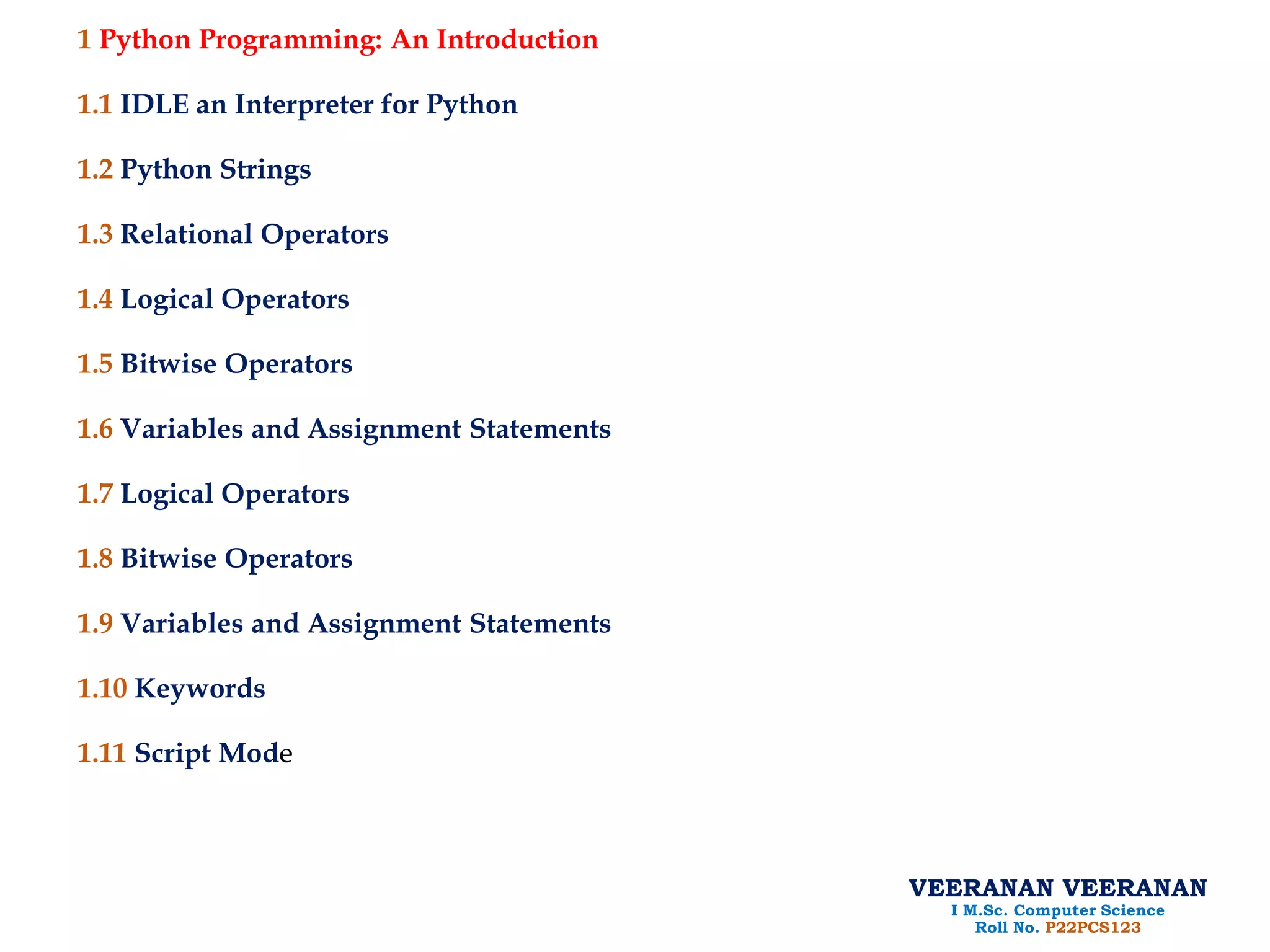 1 Python Programming: An Introduction

1.1 IDLE an Interpreter for Python

1.2 Python Strings

1.3 Relational Operators

1.4 Logical Operators

1.5 Bitwise Operators

1.6 Variables and Assignment Statements

1.7 Logical Operators

1.8 Bitwise Operators

1.9 Variables and Assignment Statements

1.10 Keywords

1.11 Script Mode

VEERANAN VEERANAN
I M.Sc. Computer Science
Roll No. P22PCS123